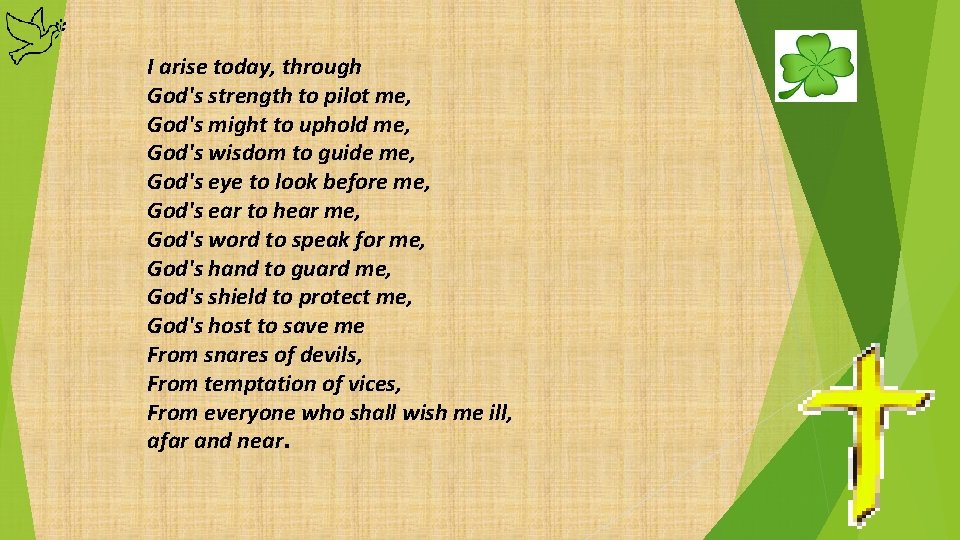 I arise today, through
God's strength to pilot me,
God's might to uphold me,
God's wisdom to guide me,
God's eye to look before me,
God's ear to hear me,
God's word to speak for me,
God's hand to guard me,
God's shield to protect me,
God's host to save me
From snares of devils,
From temptation of vices,
From everyone who shall wish me ill,
afar and near.